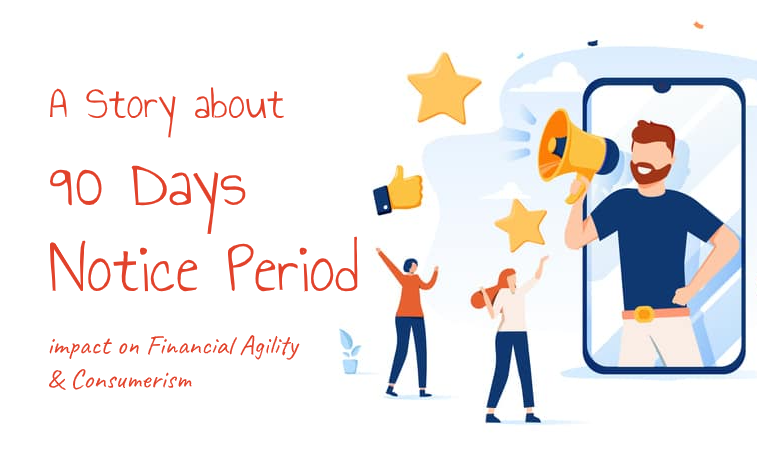 A Story about

90 Days

Notice Period

impact on Financial Agility & Consumerism